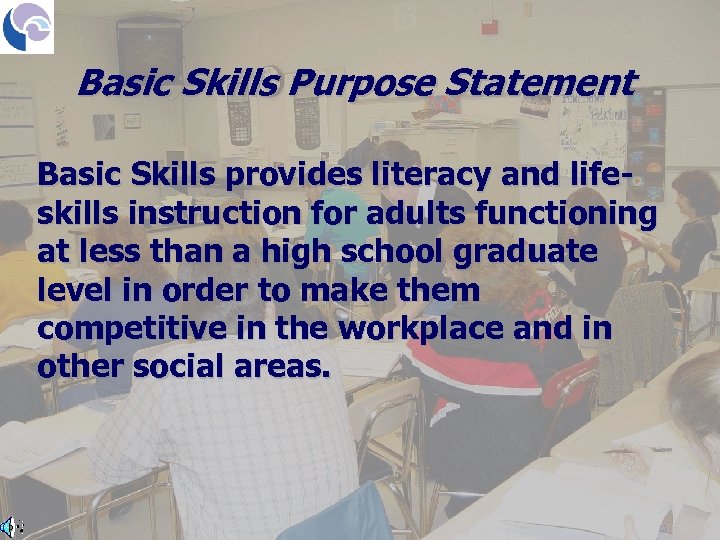 Basic Skills Purpose Statement

Basic Skills provides literacy and life-skills instruction for adults functioning at less than a high school graduate level in order to make them competitive in the workplace and in other social areas.